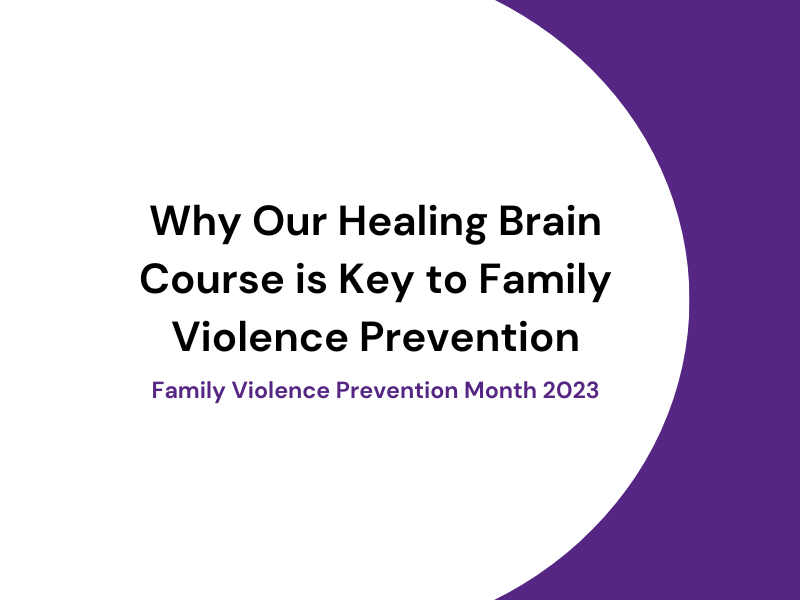 Why Our Healing Brain Course is Key to Family Violence Prevention

Family Violence Prevention Month 2023